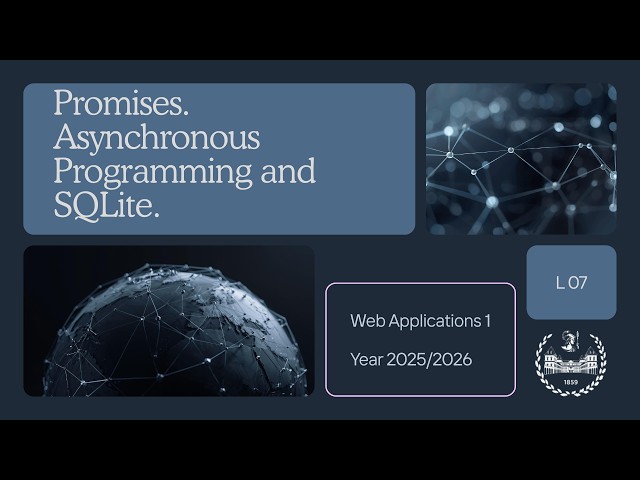 Promises. Asynchronous Programming and SQLite.

L 07

Web Applications 1

Year 2025/2026

1859